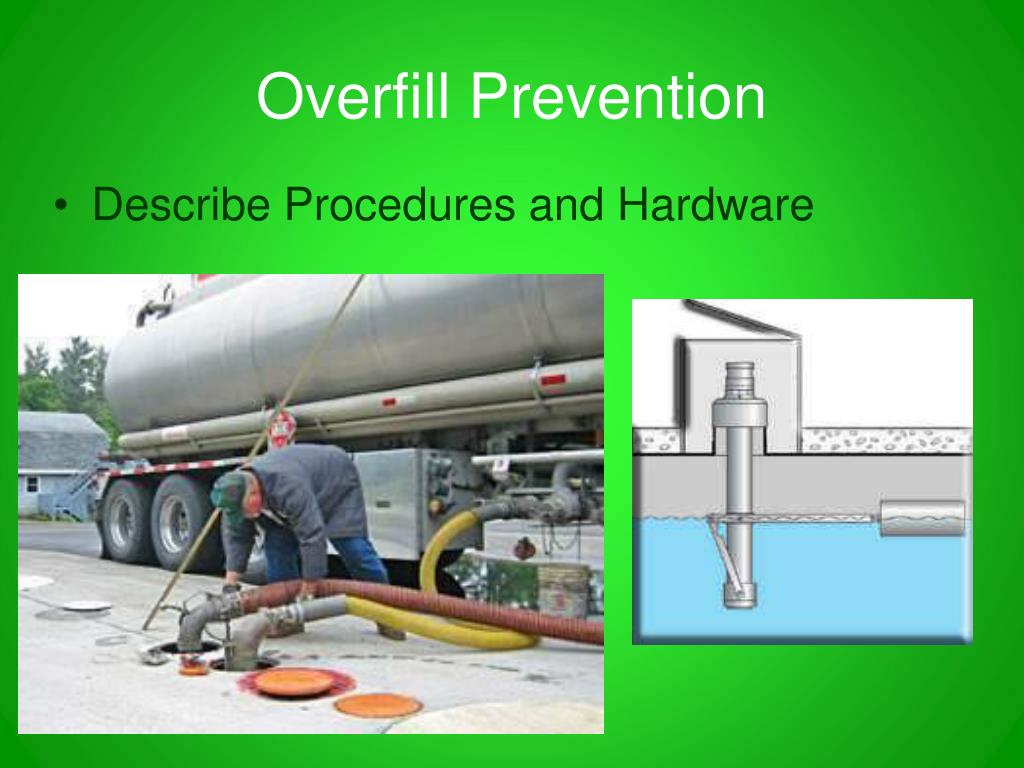 Overfill Prevention

• Describe Procedures and Hardware